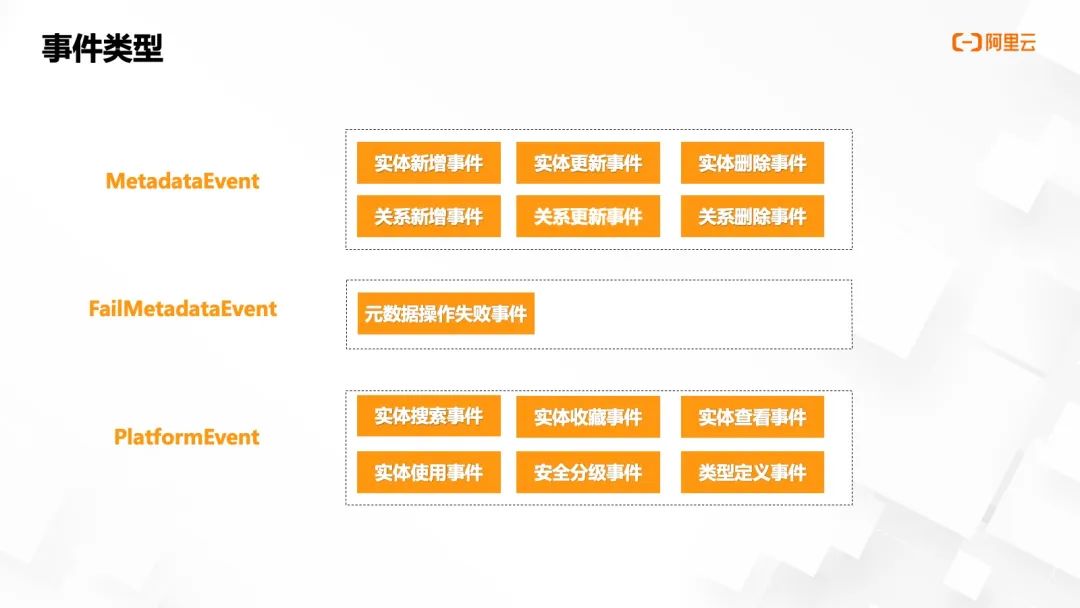 事件类型

阿里云

MetadataEvent

实体新增事件
实体更新事件
实体删除事件
关系新增事件
关系更新事件
关系删除事件

FailMetadataEvent

元数据操作失败事件

PlatformEvent

实体搜索事件
实体收藏事件
实体查看事件
实体使用事件
安全分级事件
类型定义事件